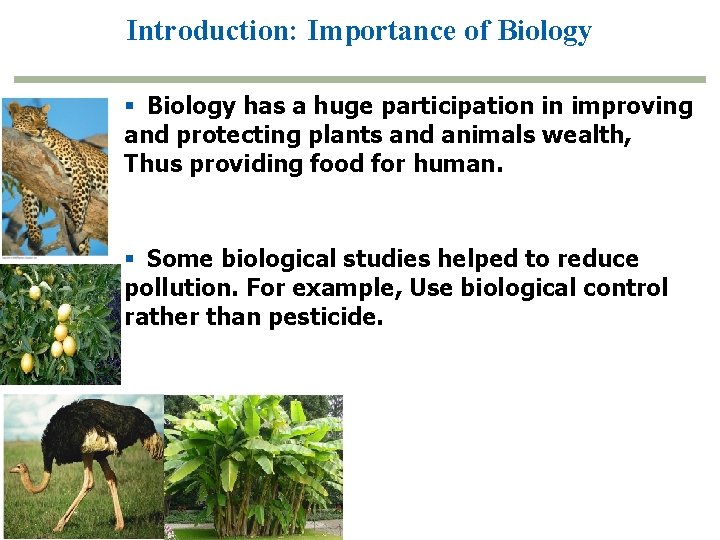 Introduction: Importance of Biology

▪ Biology has a huge participation in improving and protecting plants and animals wealth, Thus providing food for human.

▪ Some biological studies helped to reduce pollution. For example, Use biological control rather than pesticide.